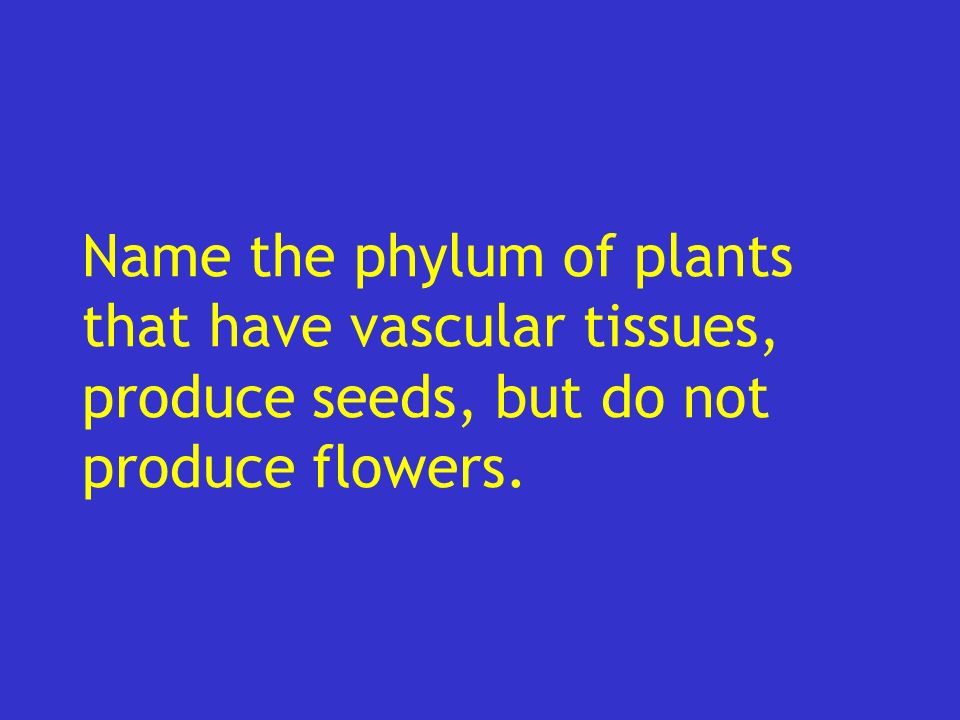 Name the phylum of plants that have vascular tissues, produce seeds, but do not produce flowers.